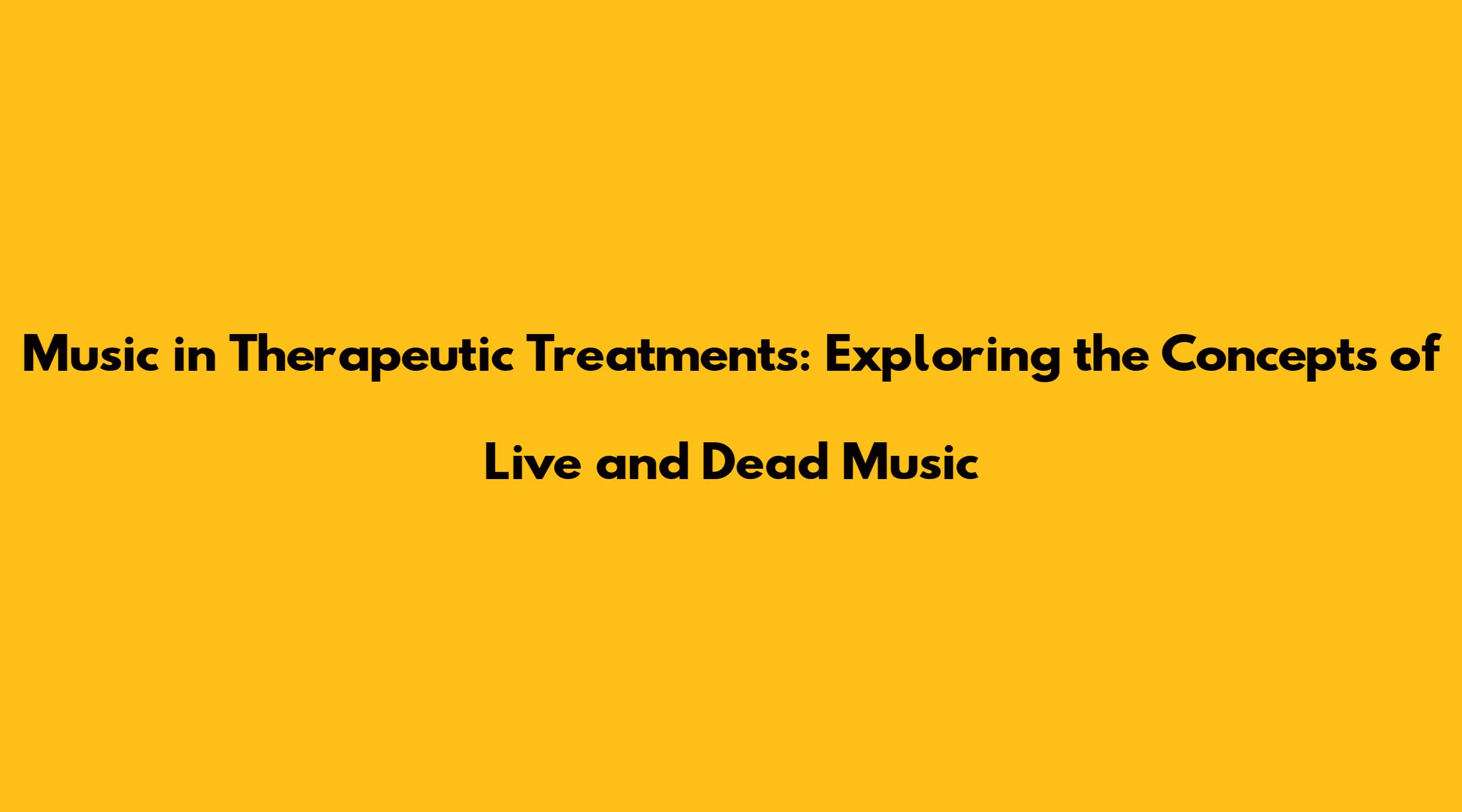 Music in Therapeutic Treatments: Exploring the Concepts of Live and Dead Music